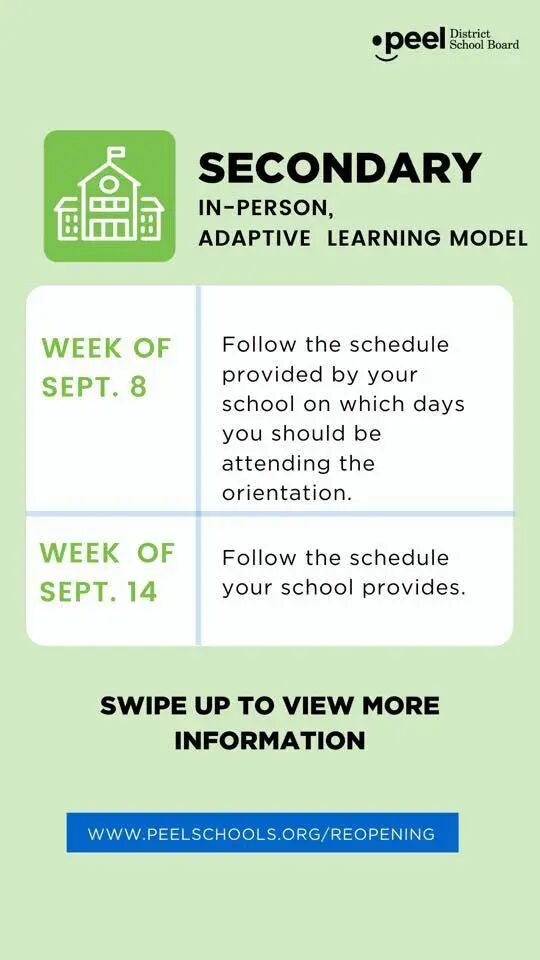 peel District School Board

SECONDARY
IN-PERSON,
ADAPTIVE LEARNING MODEL

| WEEK OF SEPT. 8 | Follow the schedule provided by your school on which days you should be attending the orientation. |
|---|---|
| WEEK OF SEPT. 14 | Follow the schedule your school provides. |

SWIPE UP TO VIEW MORE INFORMATION

WWW.PEELSCHOOLS.ORG/REOPENING